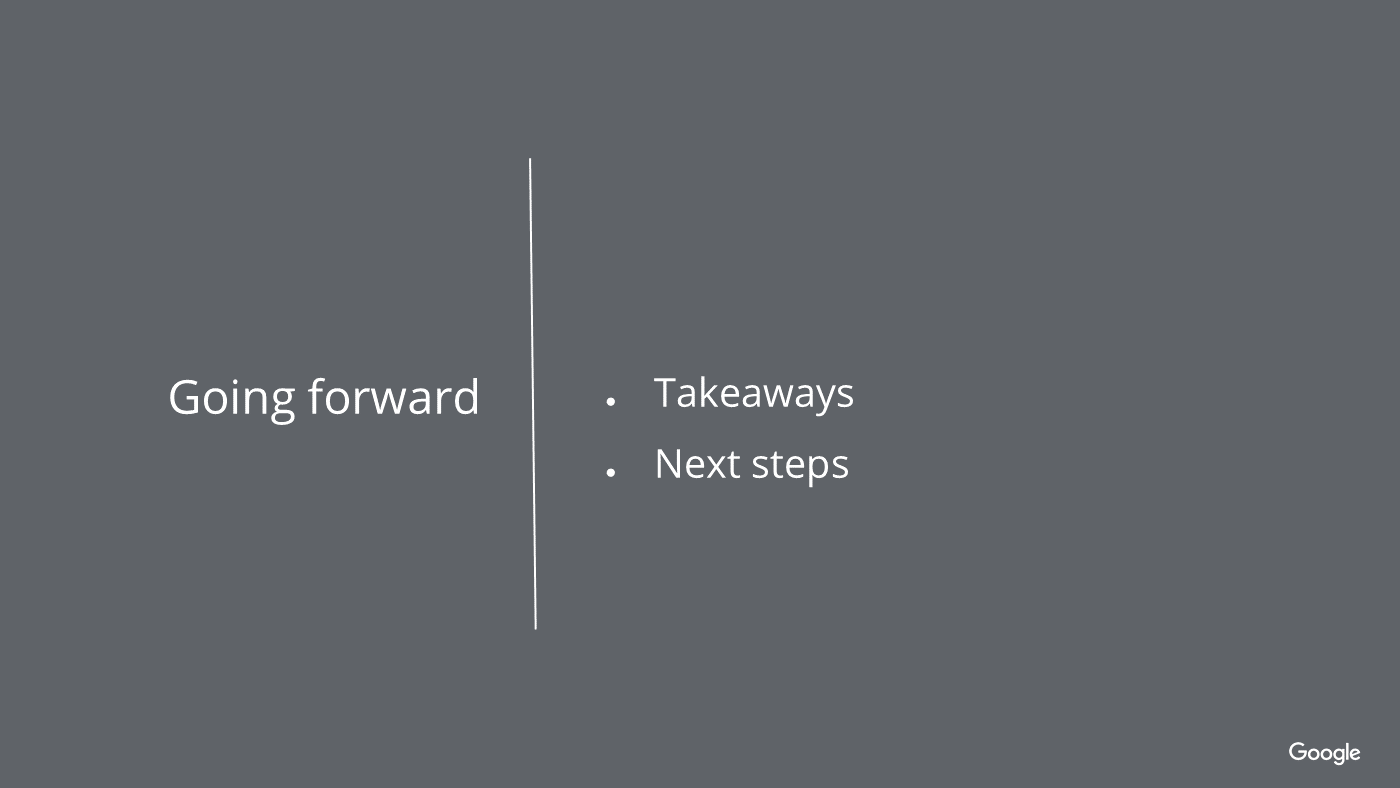 Going forward

- Takeaways
- Next steps

Google